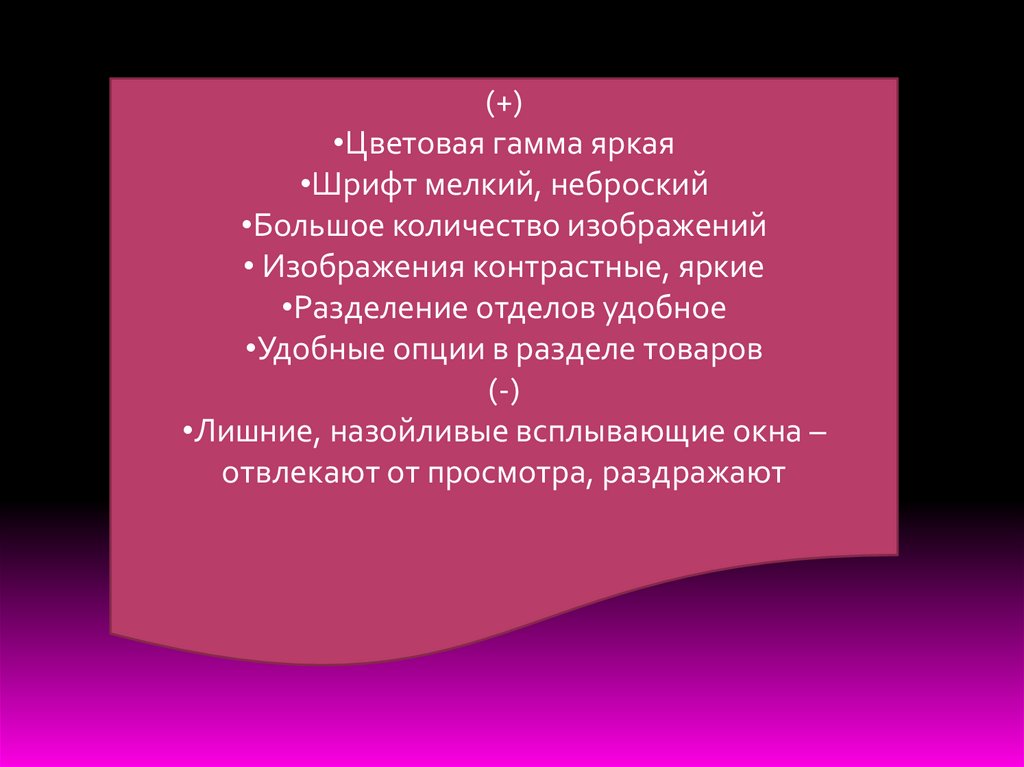 (+)
•Цветовая гамма яркая
•Шрифт мелкий, неброский
•Большое количество изображений
• Изображения контрастные, яркие
•Разделение отделов удобное
•Удобные опции в разделе товаров
(-)
•Лишние, назойливые всплывающие окна – отвлекают от просмотра, раздражают